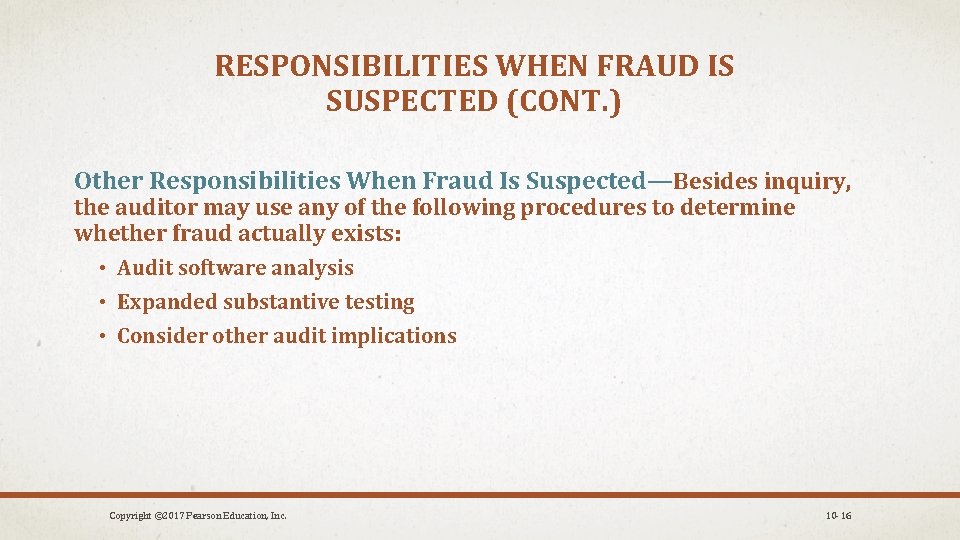 RESPONSIBILITIES WHEN FRAUD IS SUSPECTED (CONT.)

Other Responsibilities When Fraud Is Suspected—Besides inquiry, the auditor may use any of the following procedures to determine whether fraud actually exists:

• Audit software analysis
• Expanded substantive testing
• Consider other audit implications

Copyright ©2017 Pearson Education, Inc.

10-16